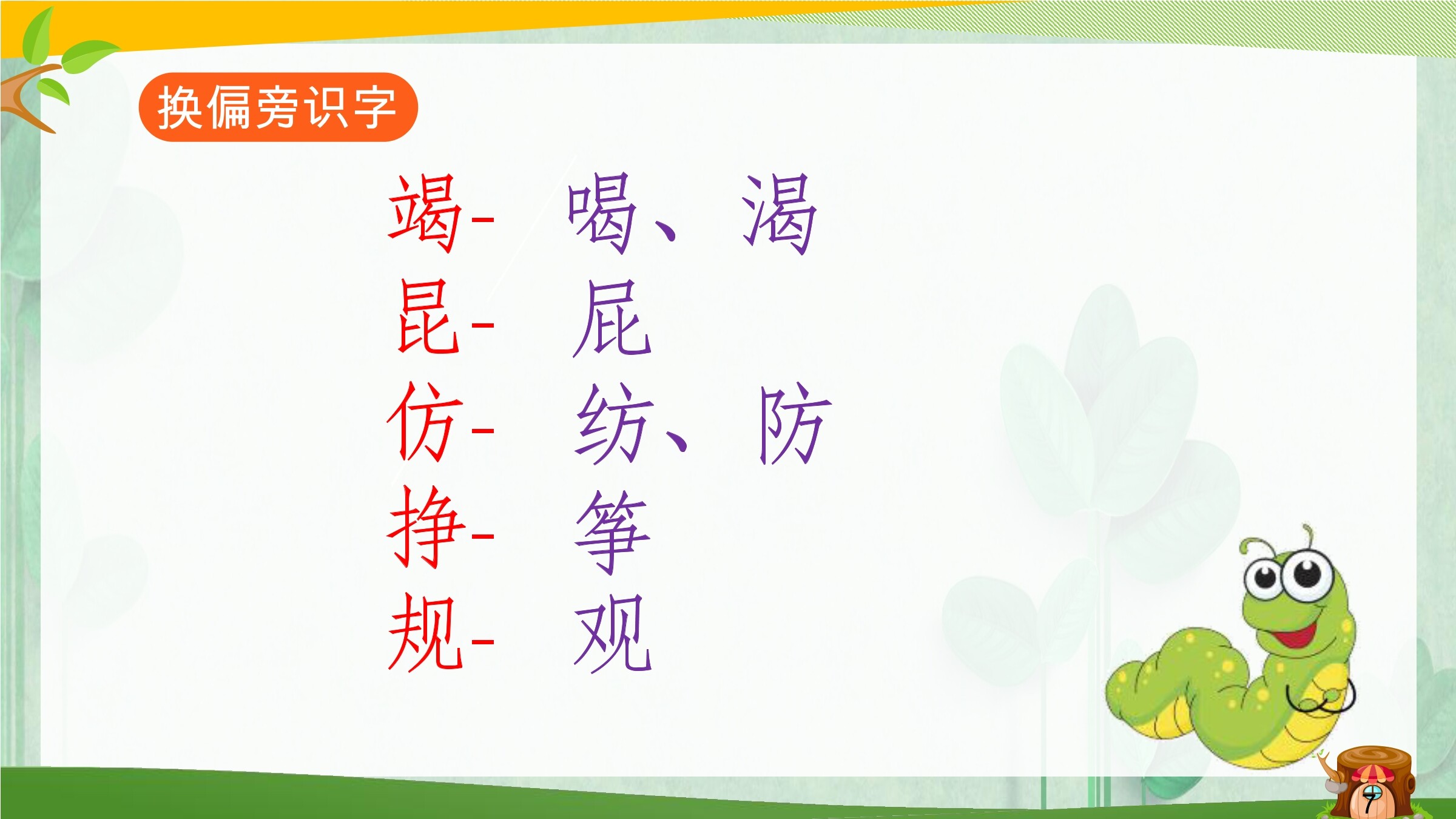 换偏旁识字

竭- 喝、渴
昆- 屁
仿- 纺、防
挣- 筝
规- 观

7